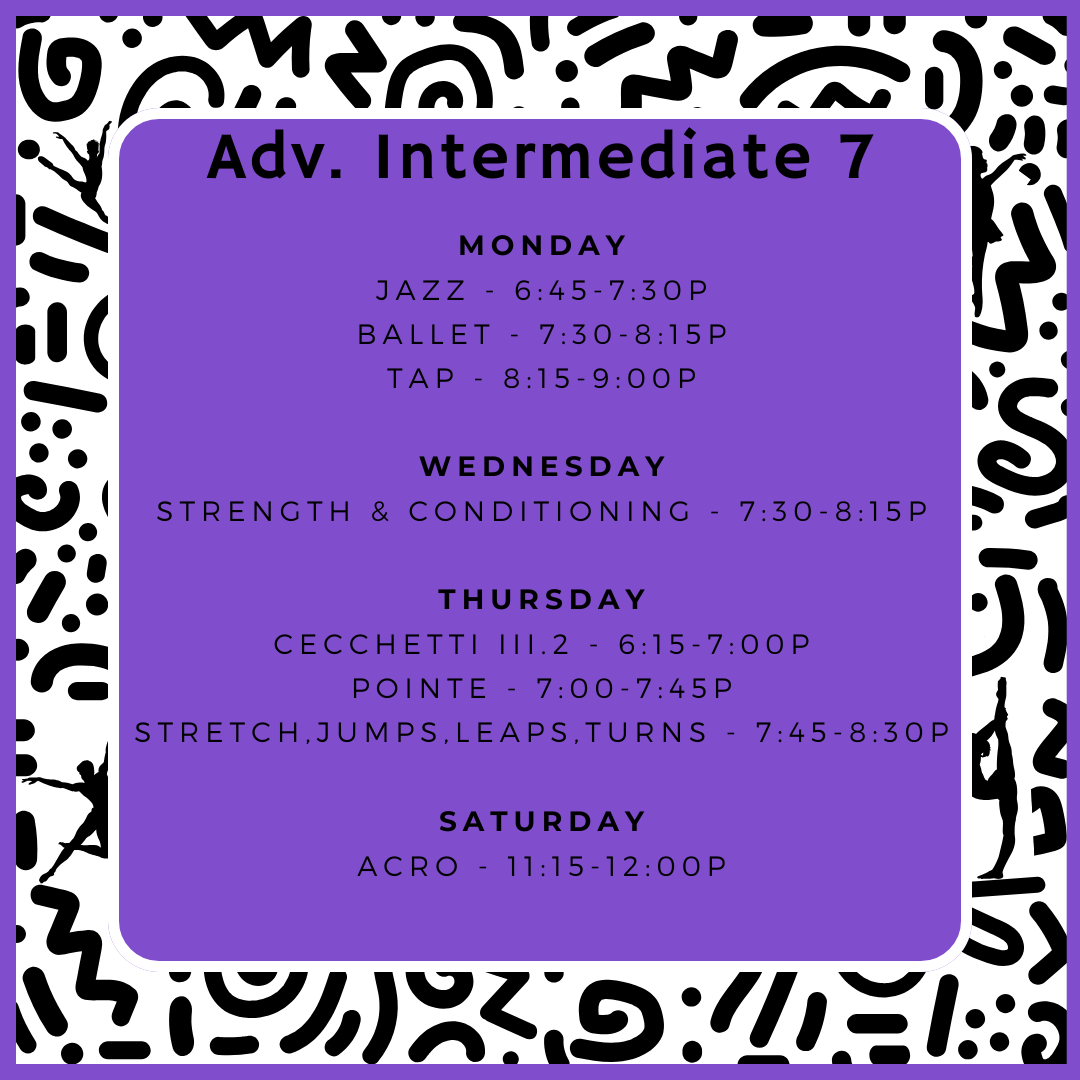 Adv. Intermediate 7

MONDAY
JAZZ - 6:45-7:30P
BALLET - 7:30-8:15P
TAP - 8:15-9:00P

WEDNESDAY
STRENGTH & CONDITIONING - 7:30-8:15P

THURSDAY
CECCHETTI III.2 - 6:15-7:00P
POINTE - 7:00-7:45P
STRETCH,JUMPS,LEAPS,TURNS - 7:45-8:30P

SATURDAY
ACRO - 11:15-12:00P